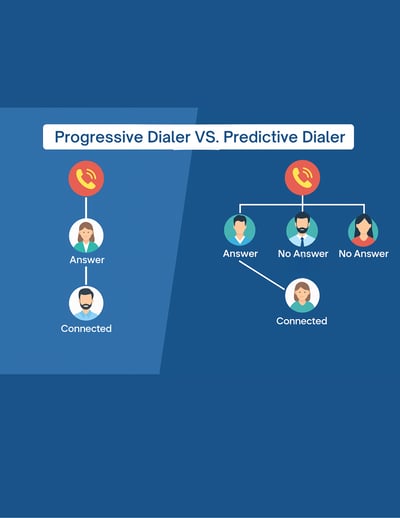 Progressive Dialer VS. Predictive Dialer

Answer

Connected

Answer

No Answer

No Answer

Connected